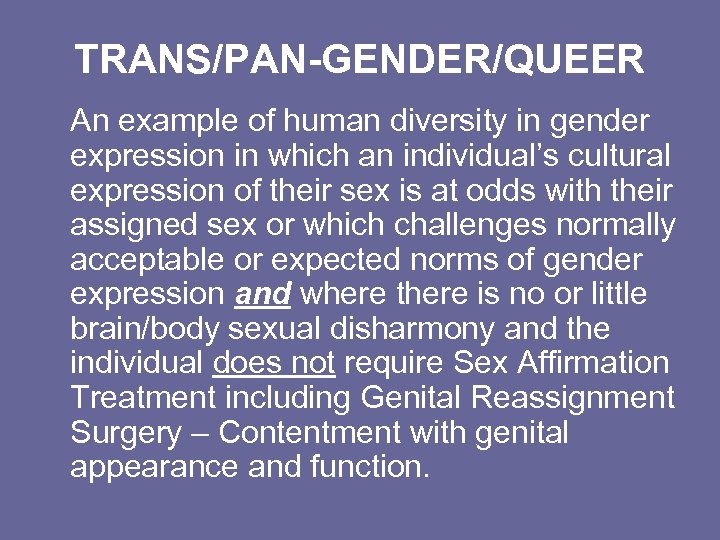 TRANS/PAN-GENDER/QUEER

An example of human diversity in gender expression in which an individual’s cultural expression of their sex is at odds with their assigned sex or which challenges normally acceptable or expected norms of gender expression and where there is no or little brain/body sexual disharmony and the individual does not require Sex Affirmation Treatment including Genital Reassignment Surgery – Contentment with genital appearance and function.